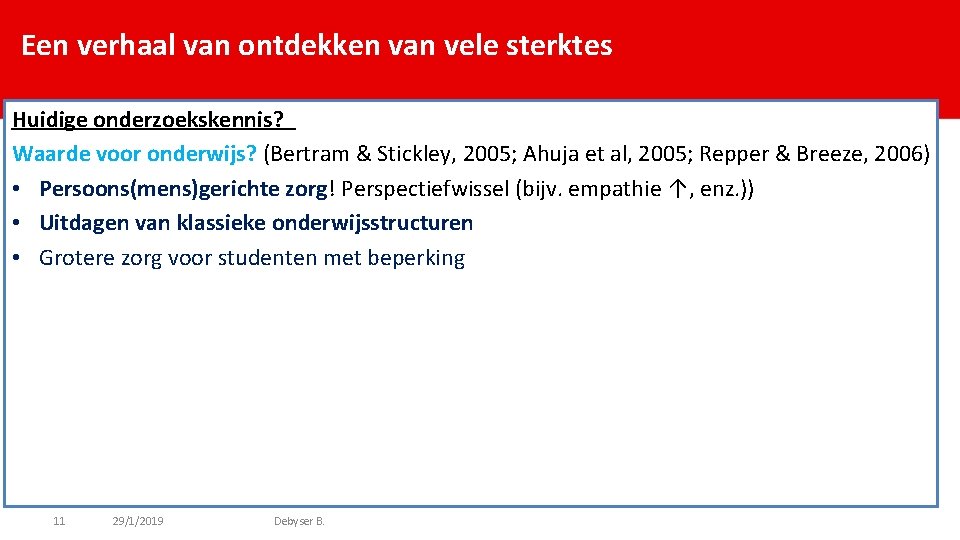 Een verhaal van ontdekken van vele sterktes

Huidige onderzoekskennis?
Waarde voor onderwijs? (Bertram & Stickley, 2005; Ahuja et al, 2005; Repper & Breeze, 2006)
• Persoons(mens)gerichte zorg! Perspectiefwissel (bijv. empathie ↑, enz.))
• Uitdagen van klassieke onderwijsstructuren
• Grotere zorg voor studenten met beperking

11 29/1/2019 Debyser B.